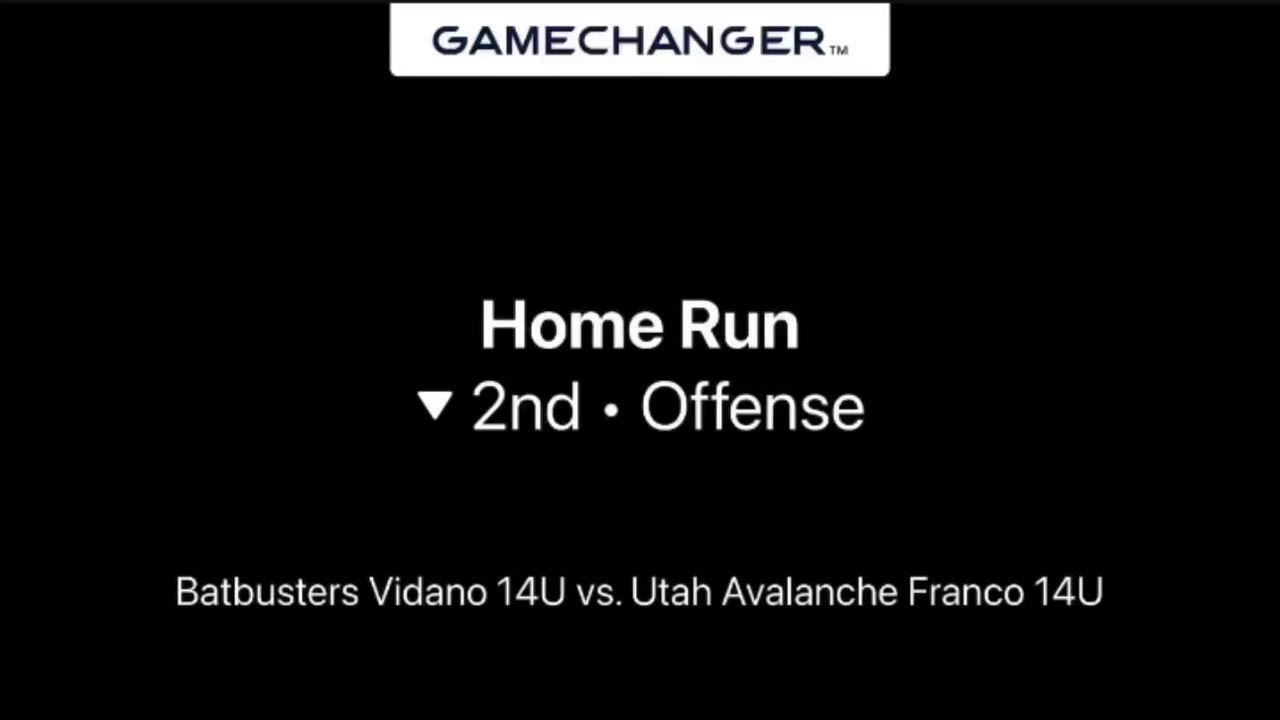 GAMECHANGER™

Home Run
▼ 2nd • Offense

Batbusters Vidano 14U vs. Utah Avalanche Franco 14U